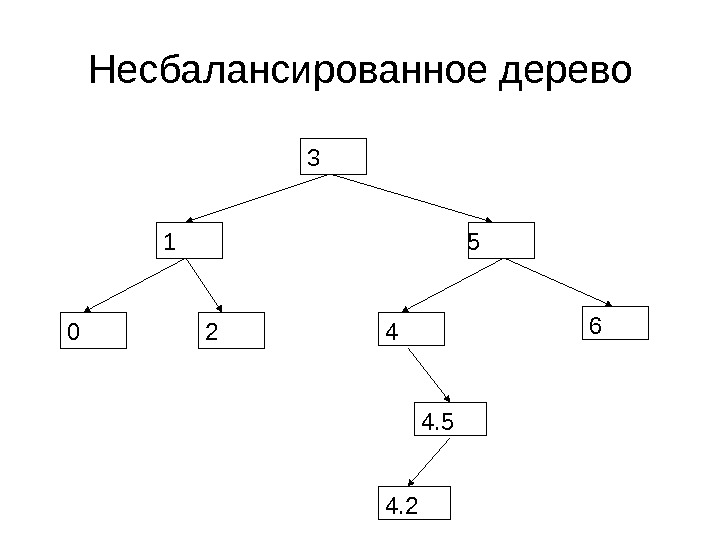 Несбалансированное дерево

3

1

5

0

2

4

6

4.5

4.2